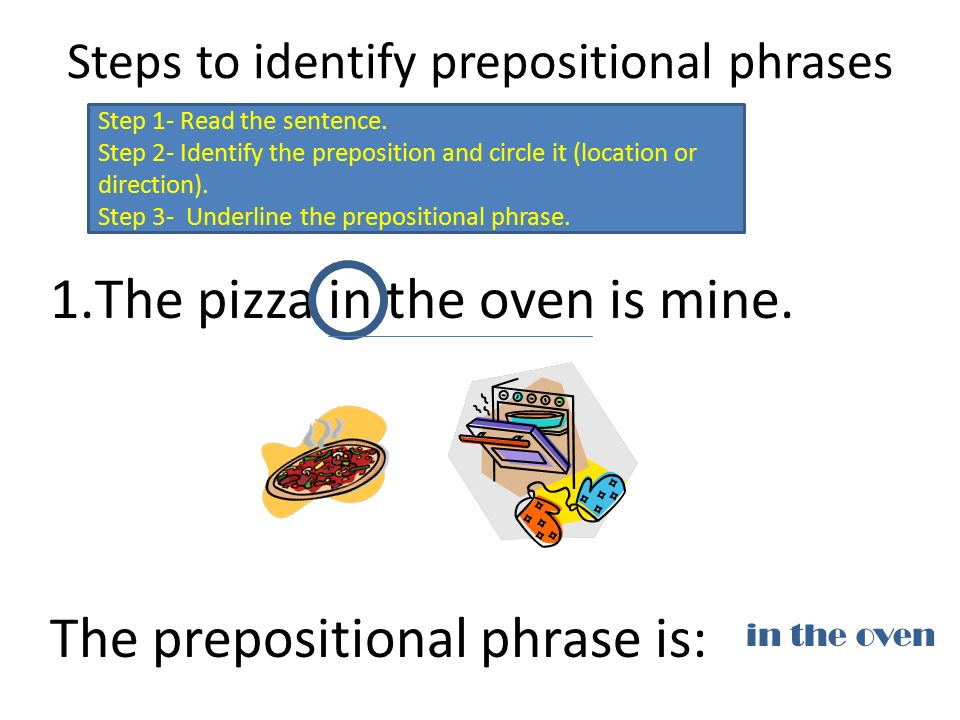 Steps to identify prepositional phrases

Step 1- Read the sentence.
Step 2- Identify the preposition and circle it (location or direction).
Step 3- Underline the prepositional phrase.

1.The pizza in the oven is mine.

The prepositional phrase is: in the oven